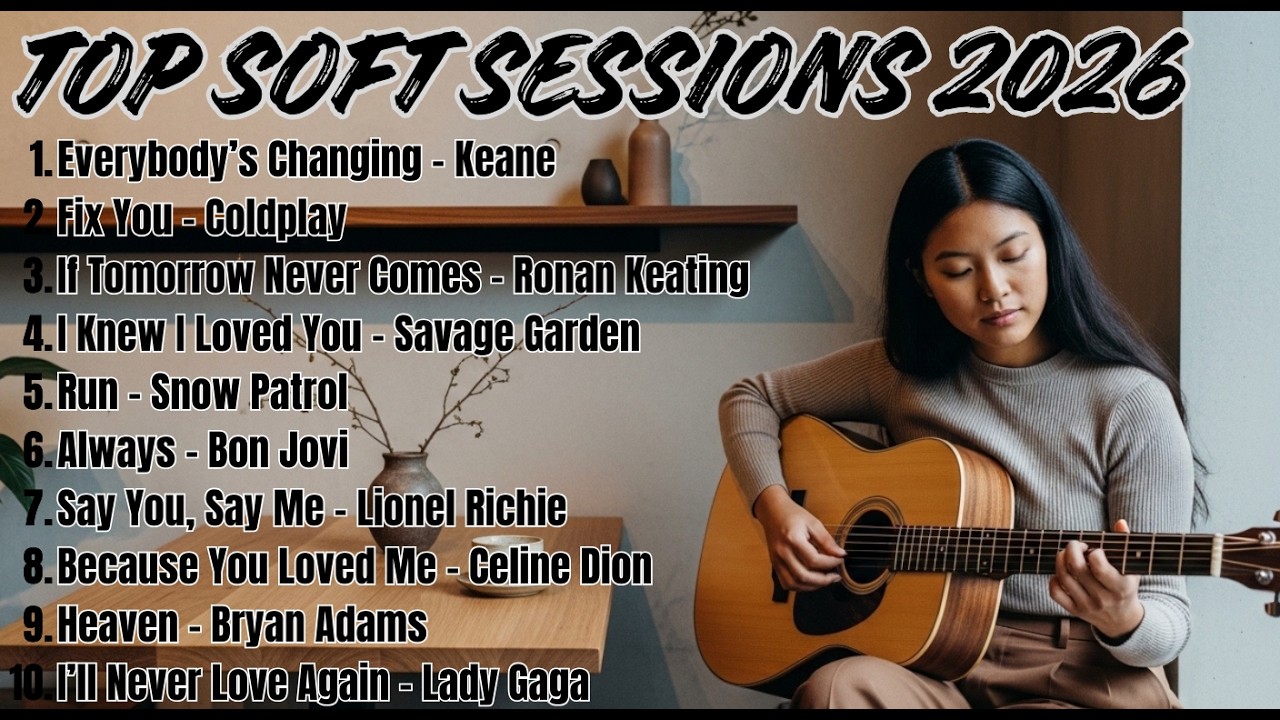 TOP SOFT SESSIONS 2026

1. Everybody's Changing - Keane
2. Fix You - Coldplay
3. If Tomorrow Never Comes - Ronan Keating
4. I Knew I Loved You - Savage Garden
5. Run - Snow Patrol
6. Always - Bon Jovi
7. Say You, Say Me - Lionel Richie
8. Because You Loved Me - Celine Dion
9. Heaven - Bryan Adams
10. I'll Never Love Again - Lady Gaga